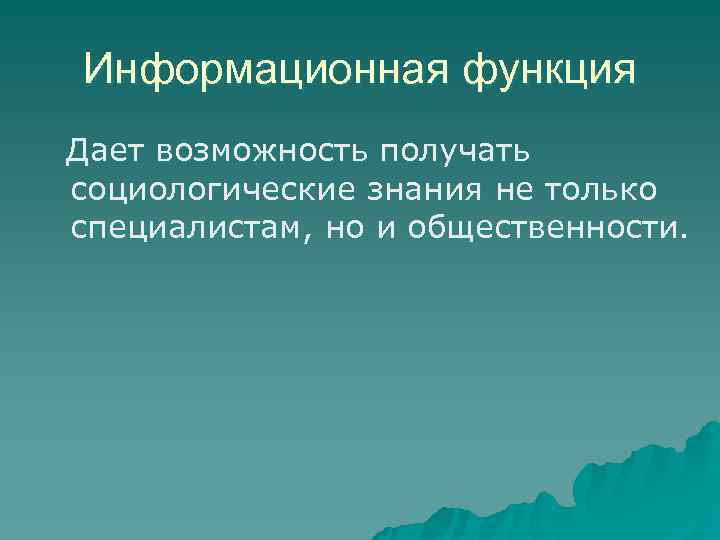 Информационная функция

Дает возможность получать социологические знания не только специалистам, но и общественности.